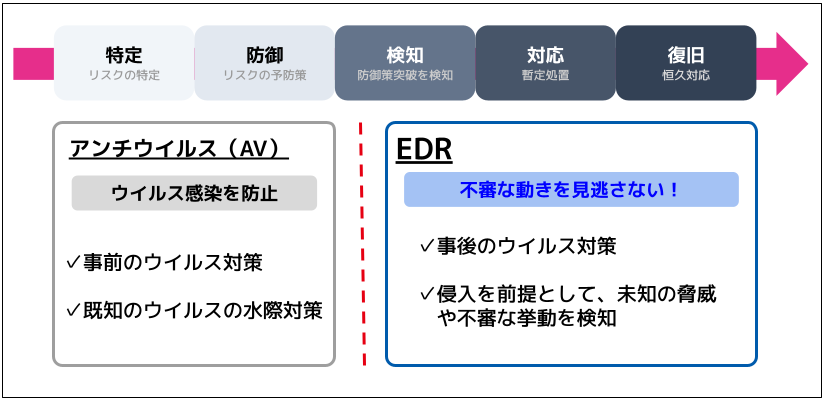 特定
リスクの特定

防御
リスクの予防策

検知
防御策突破を検知

対応
暫定処置

復旧
恒久対応

アンチウイルス（AV）

ウイルス感染を防止

✓事前のウイルス対策

✓既知のウイルスの水際対策

EDR

不審な動きを見逃さない！

✓事後のウイルス対策

✓侵入を前提として、未知の脅威や不審な挙動を検知